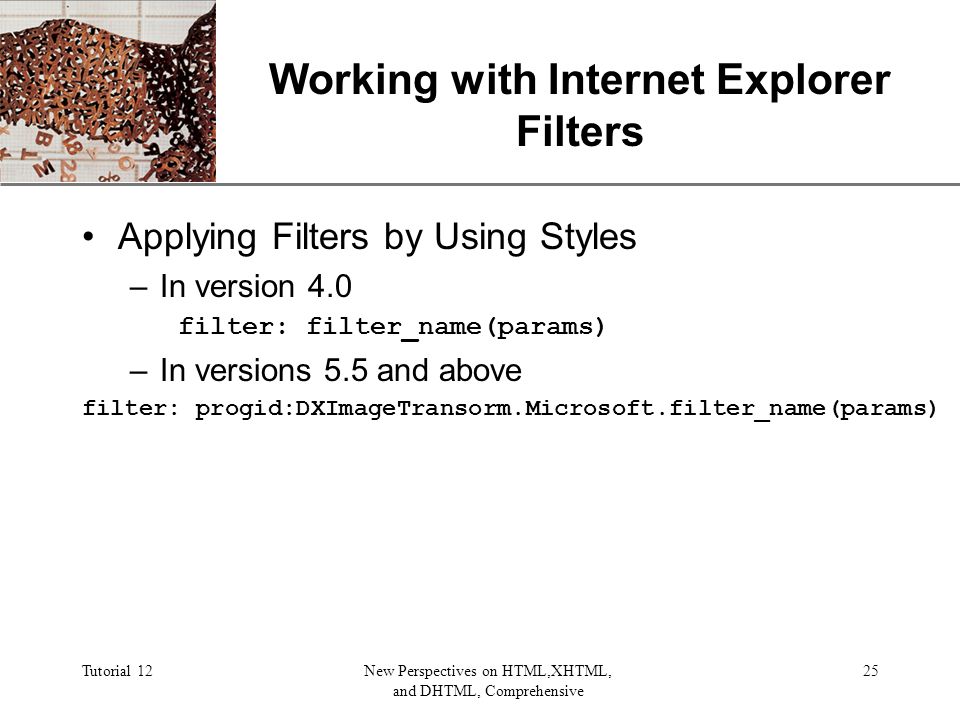 Working with Internet Explorer Filters

• Applying Filters by Using Styles
– In version 4.0
filter: filter_name(params)
– In versions 5.5 and above
filter: progid:DXImageTransorm.Microsoft.filter_name(params)

Tutorial 12

New Perspectives on HTML,XHTML, and DHTML, Comprehensive

25